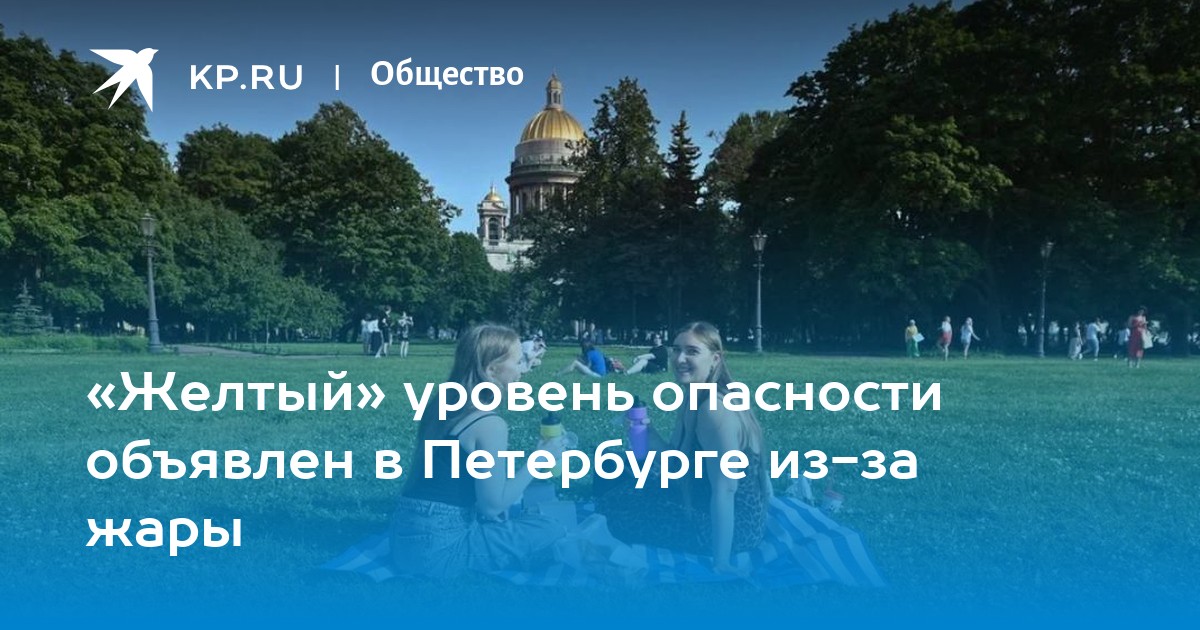 KP.RU | Общество

«Желтый» уровень опасности объявлен в Петербурге из-за жары